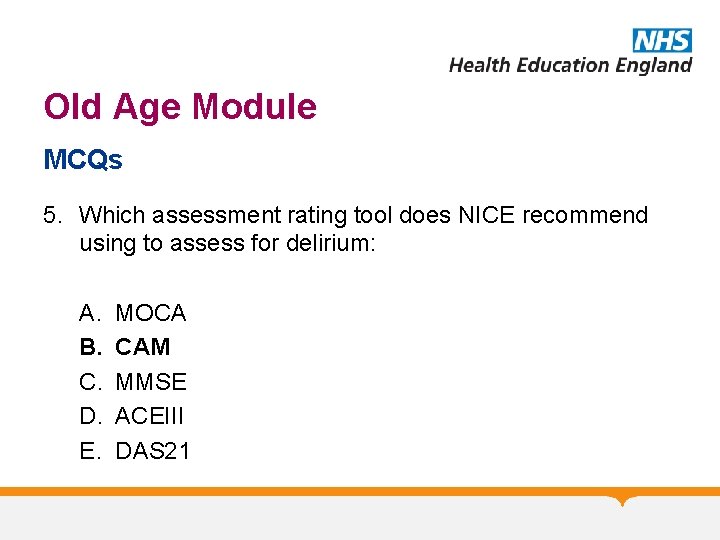 NHS
Health Education England

Old Age Module

MCQs

5. Which assessment rating tool does NICE recommend using to assess for delirium:

A. MOCA
B. CAM
C. MMSE
D. ACEIII
E. DAS21